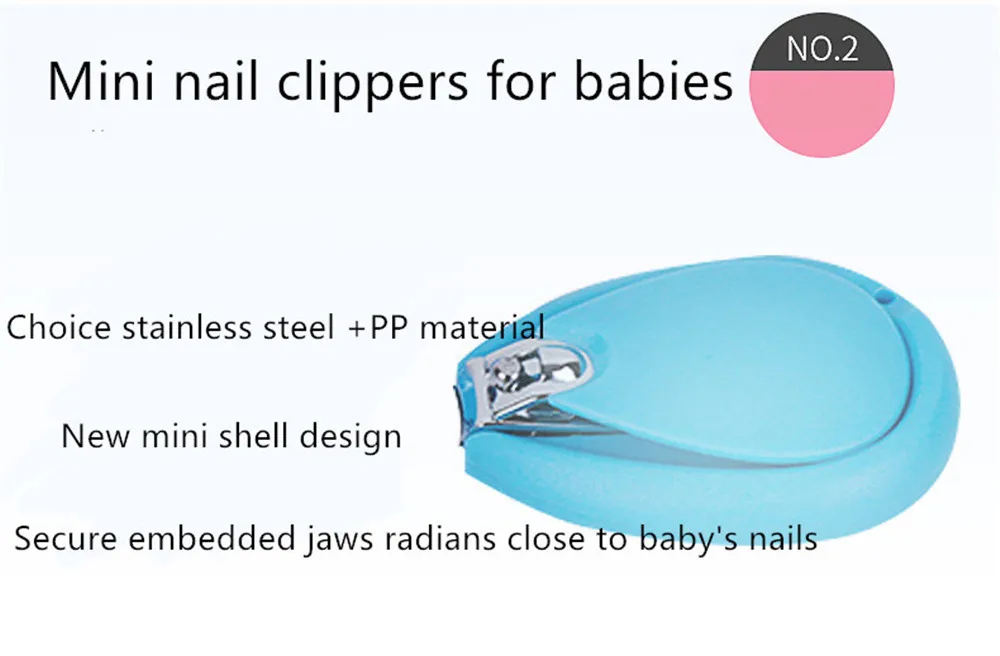 Mini nail clippers for babies

NO.2

Choice stainless steel +PP material

New mini shell design

Secure embedded jaws radians close to baby's nails